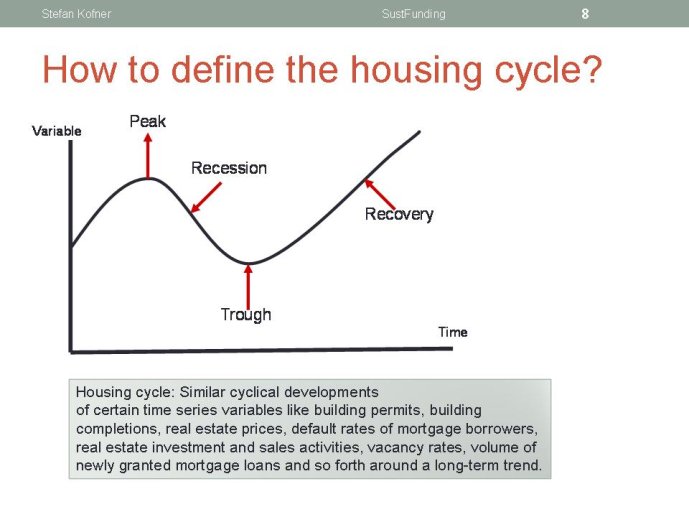 Stefan Kofner SustFunding 8

How to define the housing cycle?

Variable
Peak
Recession
Recovery
Trough
Time

Housing cycle: Similar cyclical developments of certain time series variables like building permits, building completions, real estate prices, default rates of mortgage borrowers, real estate investment and sales activities, vacancy rates, volume of newly granted mortgage loans and so forth around a long-term trend.